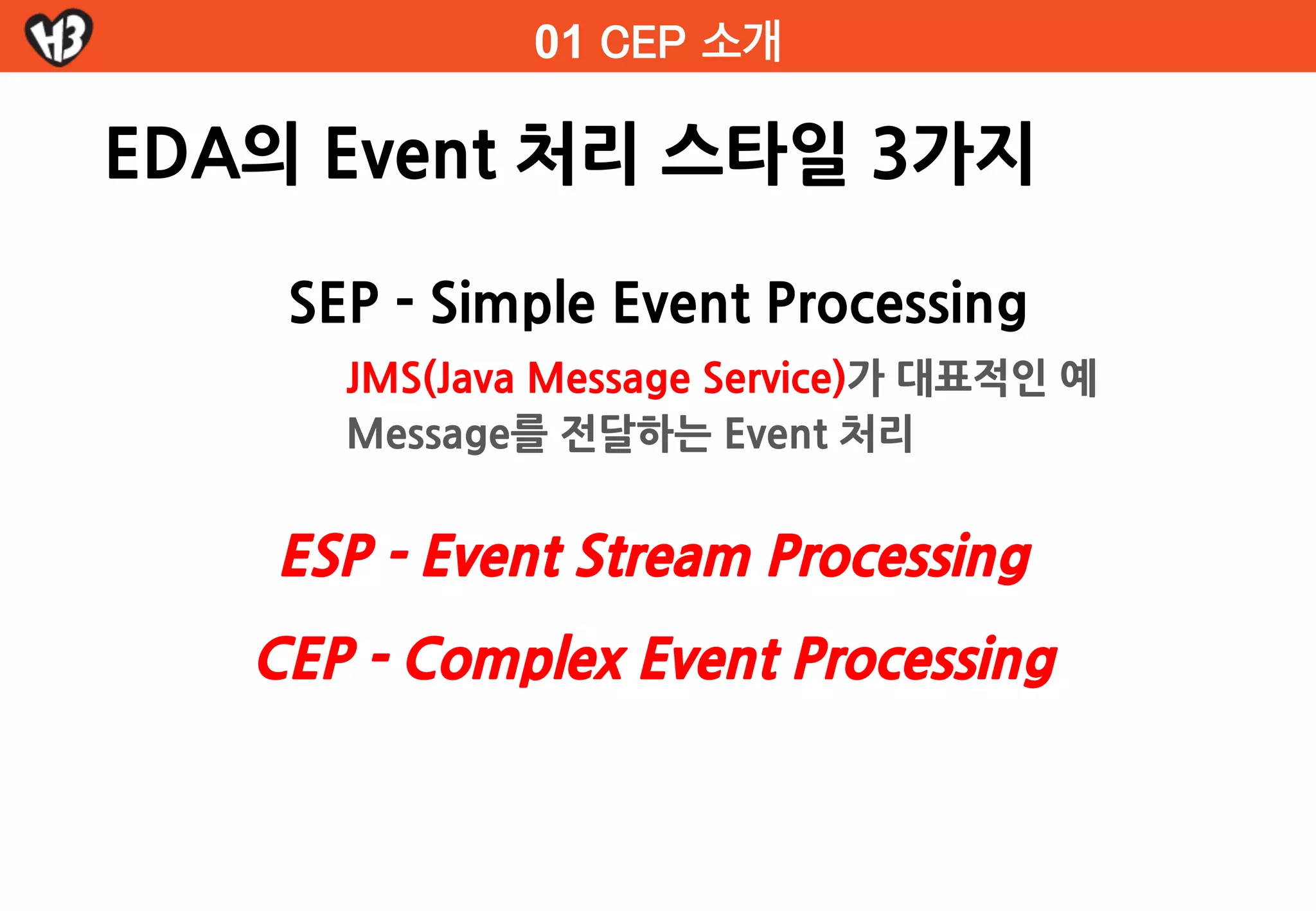 H3

01 CEP 소개

EDA의 Event 처리 스타일 3가지

SEP - Simple Event Processing

JMS(Java Message Service)가 대표적인 예

Message를 전달하는 Event 처리

ESP - Event Stream Processing

CEP - Complex Event Processing